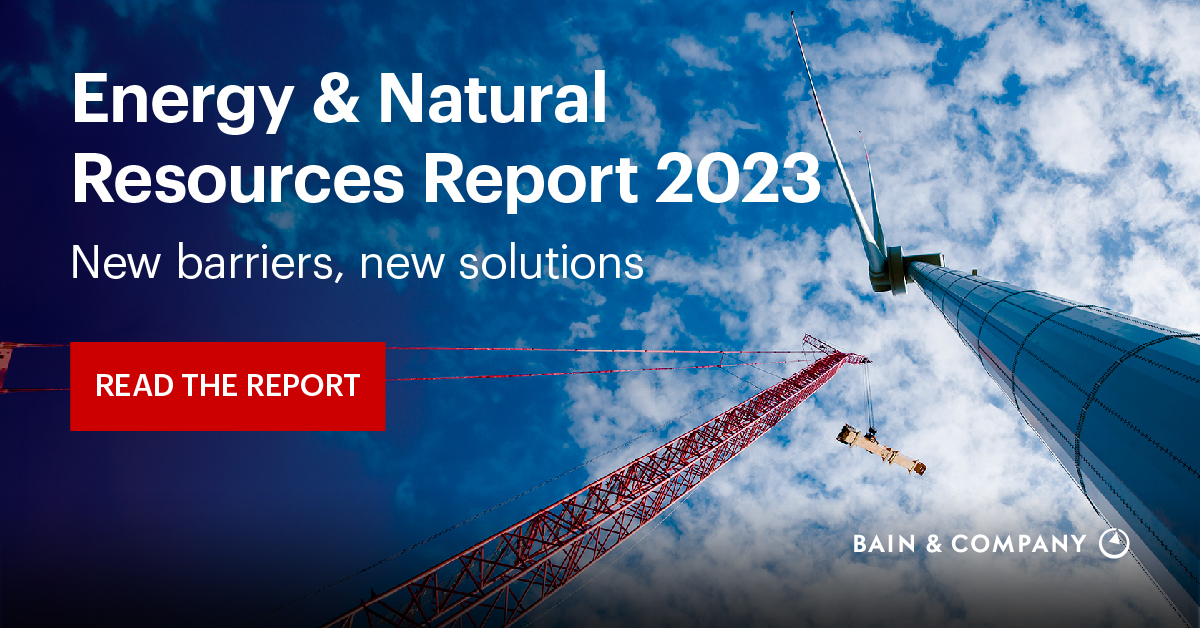 Energy & Natural Resources Report 2023

New barriers, new solutions

READ THE REPORT

BAIN & COMPANY